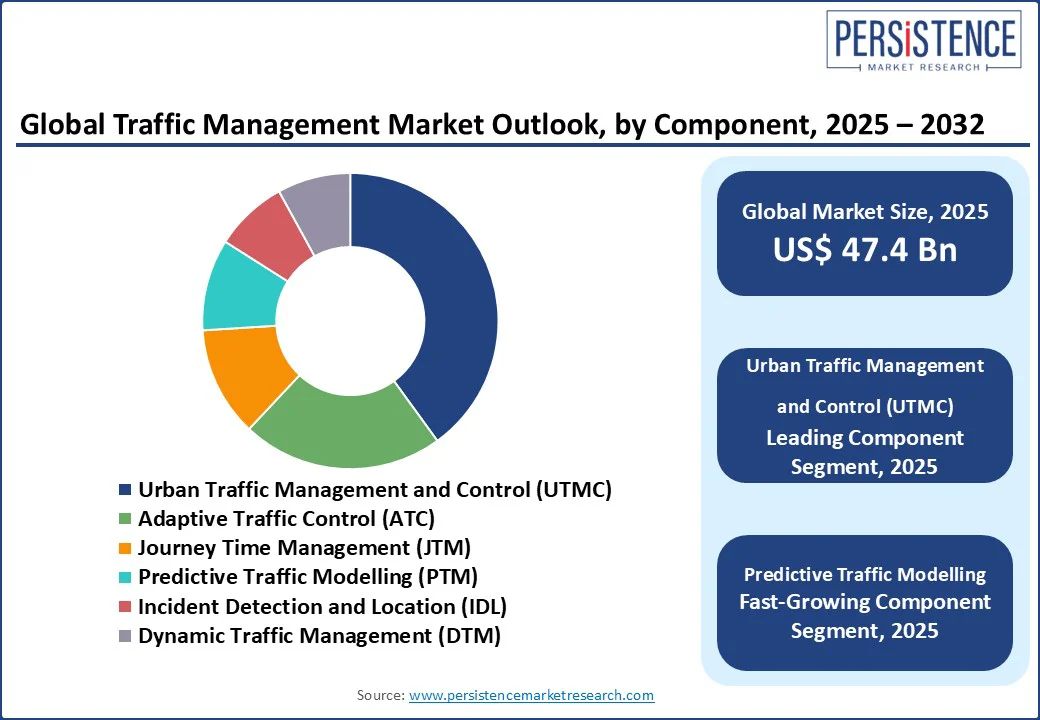 PERSISTENCE
MARKET RESEARCH

Global Traffic Management Market Outlook, by Component, 2025 – 2032

Urban Traffic Management and Control (UTMC)
Adaptive Traffic Control (ATC)
Journey Time Management (JTM)
Predictive Traffic Modelling (PTM)
Incident Detection and Location (IDL)
Dynamic Traffic Management (DTM)

Global Market Size, 2025
US$ 47.4 Bn

Urban Traffic Management and Control (UTMC)
Leading Component Segment, 2025

Predictive Traffic Modelling
Fast-Growing Component Segment, 2025

Source: www.persistencemarketresearch.com